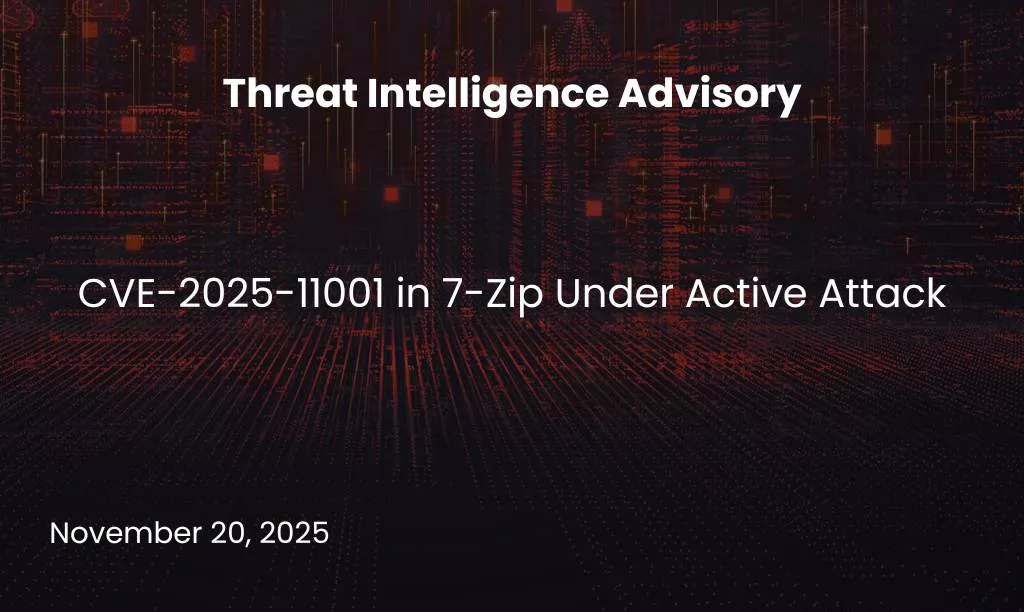 Threat Intelligence Advisory

CVE-2025-11001 in 7-Zip Under Active Attack

November 20, 2025